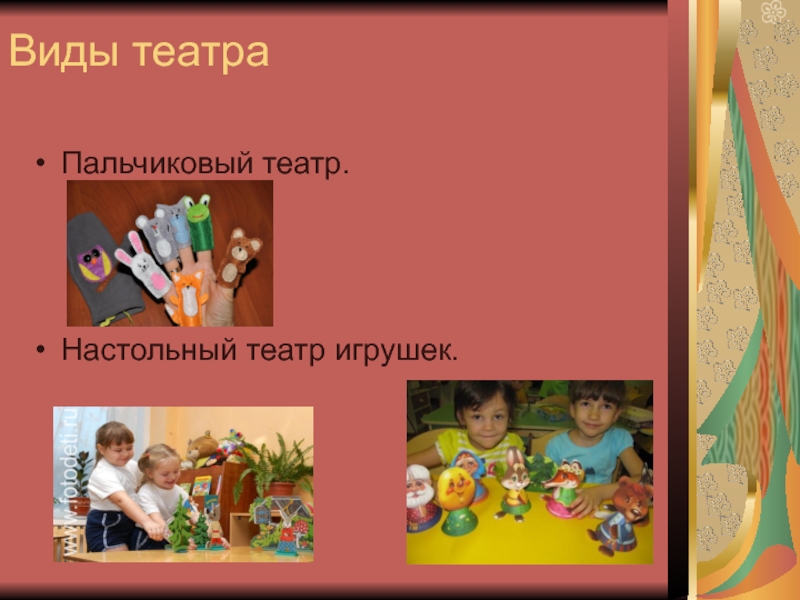 Виды театра

• Пальчиковый театр.

• Настольный театр игрушек.

www.fotodeti.ru